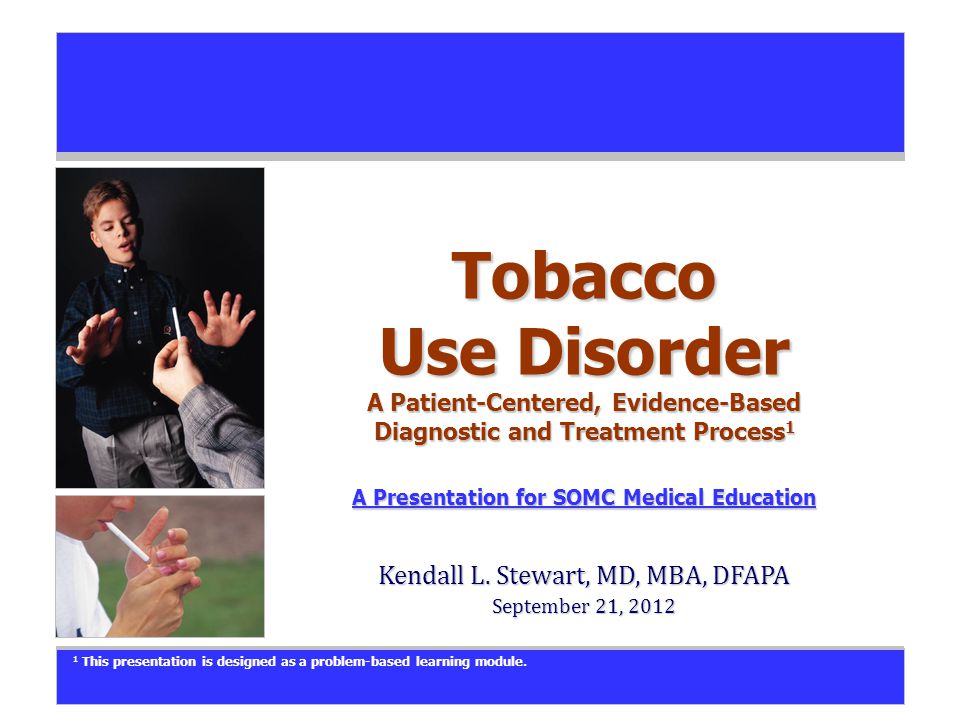 Tobacco Use Disorder

A Patient-Centered, Evidence-Based Diagnostic and Treatment Process$^1$

A Presentation for SOMC Medical Education

Kendall L. Stewart, MD, MBA, DFAPA

September 21, 2012

$^1$ This presentation is designed as a problem-based learning module.